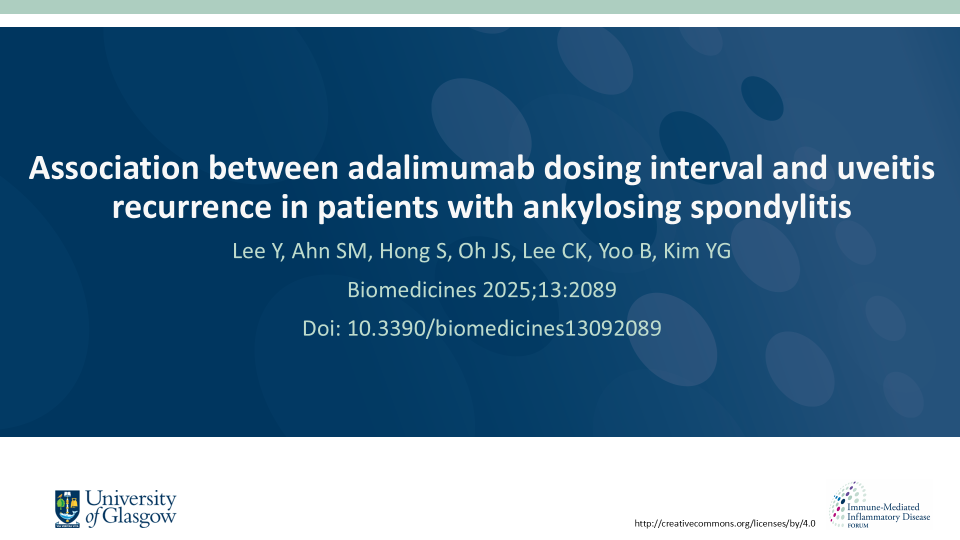 Association between adalimumab dosing interval and uveitis recurrence in patients with ankylosing spondylitis

Lee Y, Ahn SM, Hong S, Oh JS, Lee CK, Yoo B, Kim YG

Biomedicines 2025;13:2089

Doi: 10.3390/biomedicines13092089

University of Glasgow

http://creativecommons.org/licenses/by/4.0

Immune-Mediated Inflammatory Disease FORUM